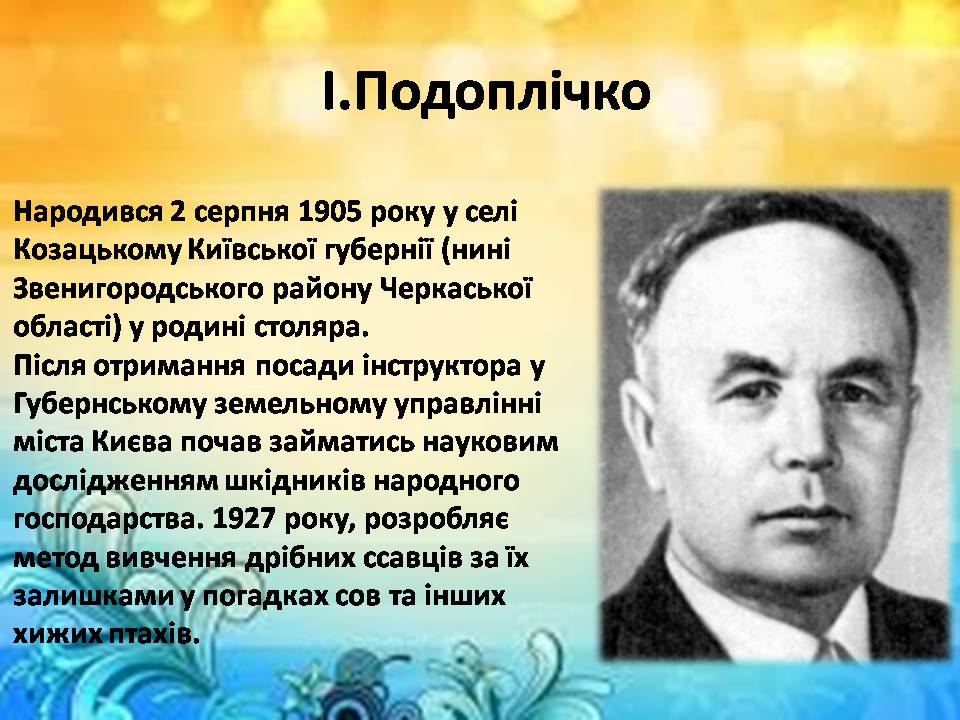 І.Подоплічко

Народився 2 серпня 1905 року у селі Козацькому Київської губернії (нині Звенигородського району Черкаської області) у родині столяра.
Після отримання посади інструктора у Губернському земельному управлінні міста Києва почав займатись науковим дослідженням шкідників народного господарства. 1927 року, розробляє метод вивчення дрібних ссавців за їх залишками у погадках сов та інших хижих птахів.